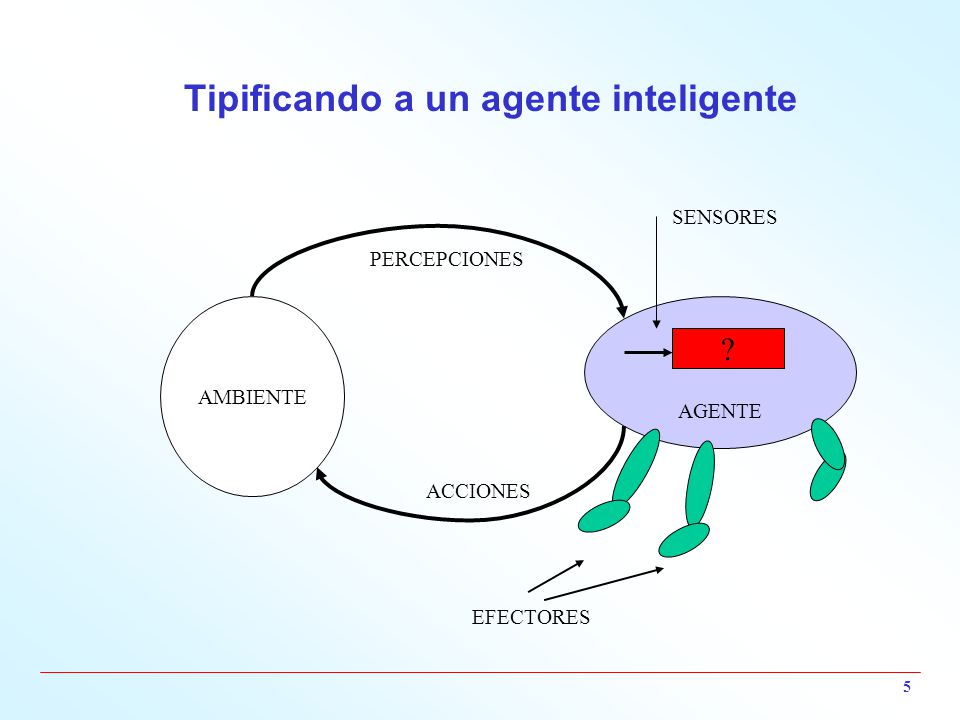 Tipificando a un agente inteligente

SENSORES

PERCEPCIONES

?

AMBIENTE

AGENTE

ACCIONES

EFECTORES

5